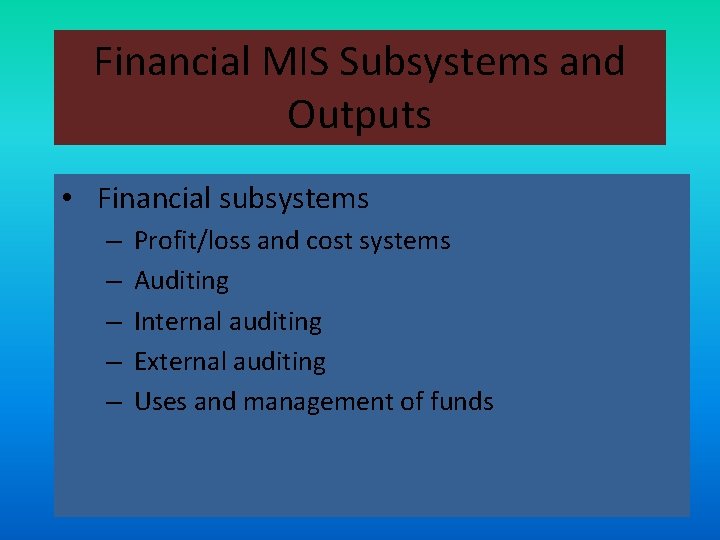 Financial MIS Subsystems and Outputs

• Financial subsystems
– Profit/loss and cost systems
– Auditing
– Internal auditing
– External auditing
– Uses and management of funds